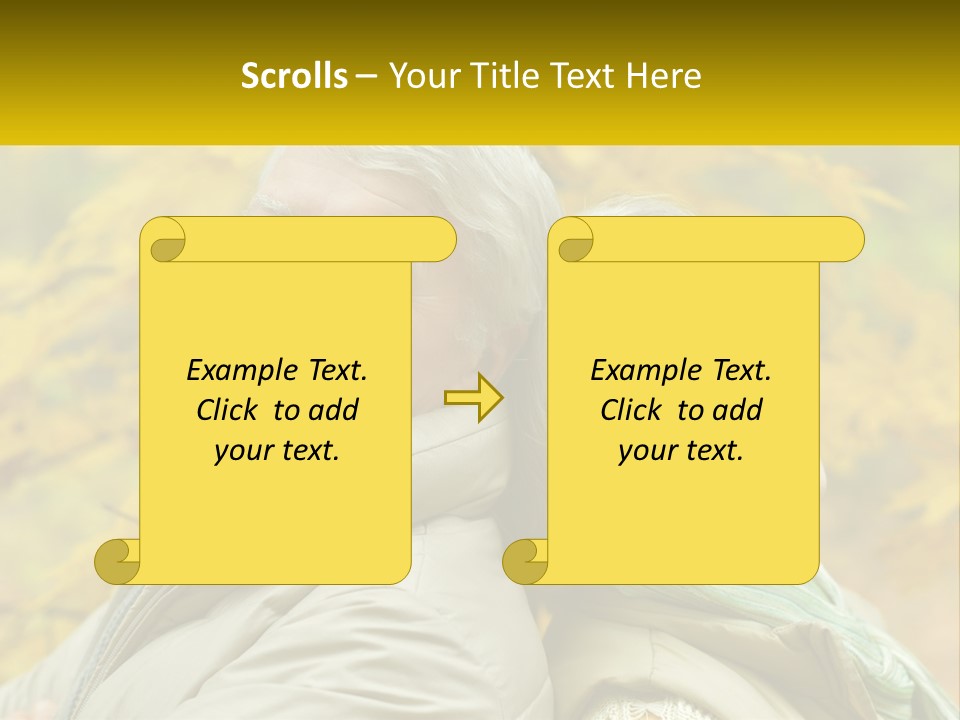 Scrolls – Your Title Text Here

Example Text. Click to add your text.

Example Text. Click to add your text.